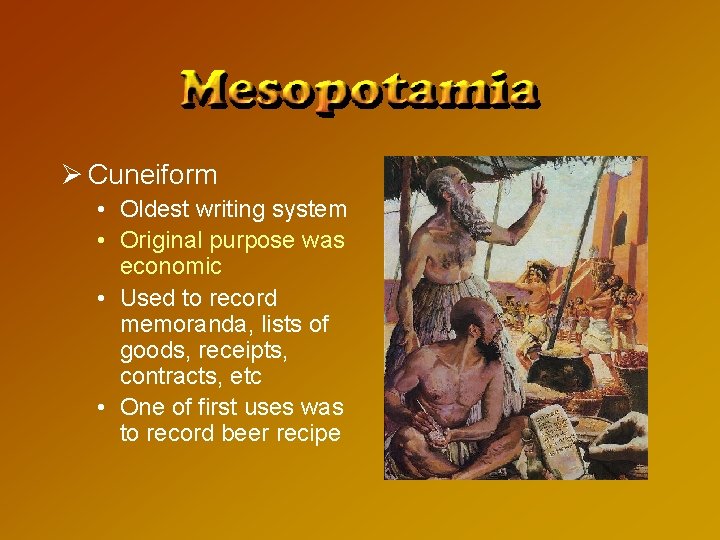 Mesopotamia

➢ Cuneiform

• Oldest writing system
• Original purpose was economic
• Used to record memoranda, lists of goods, receipts, contracts, etc
• One of first uses was to record beer recipe